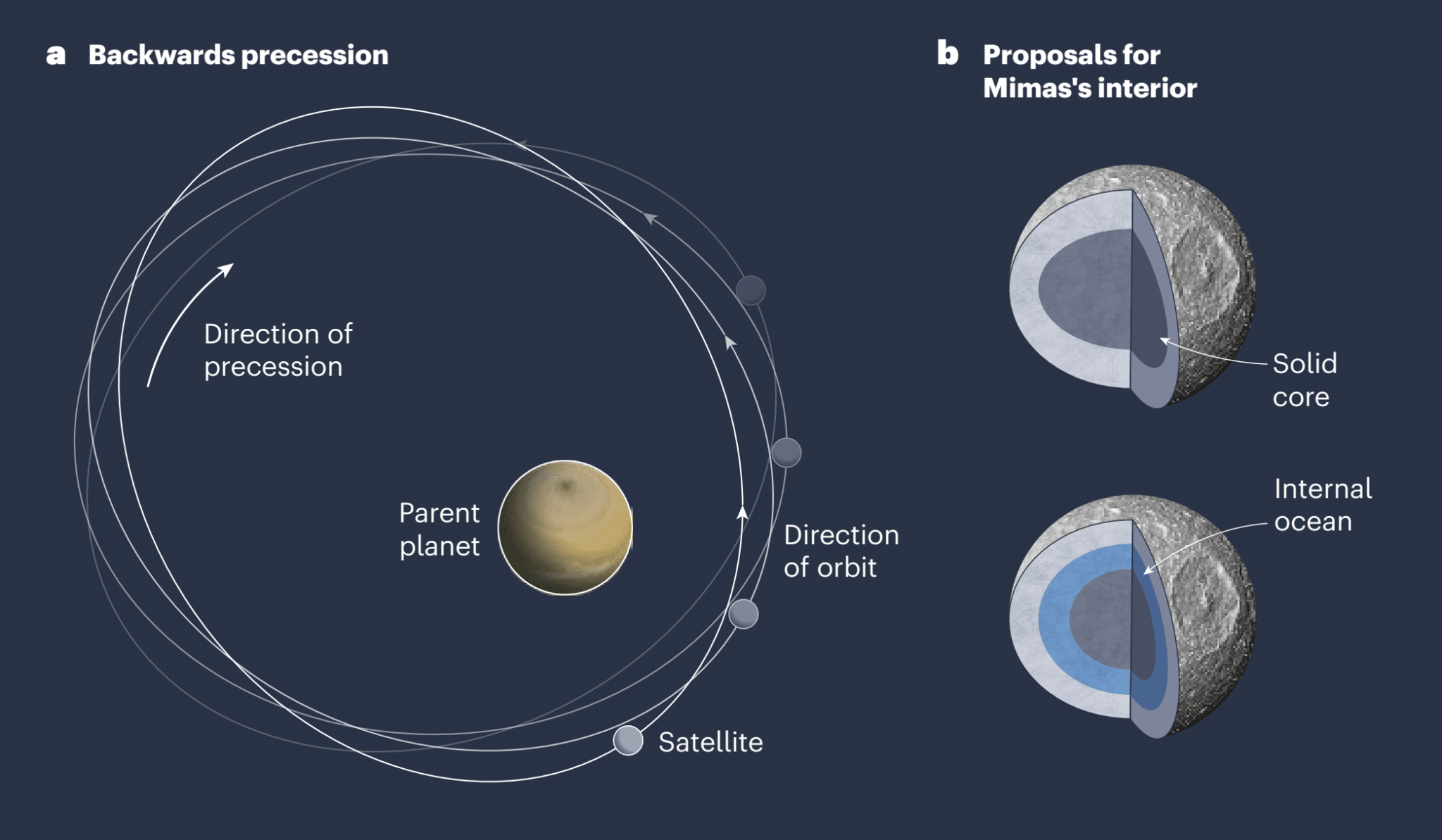 a Backwards precession

Direction of precession

Parent planet

Direction of orbit

Satellite

b Proposals for Mimas's interior

Solid core

Internal ocean